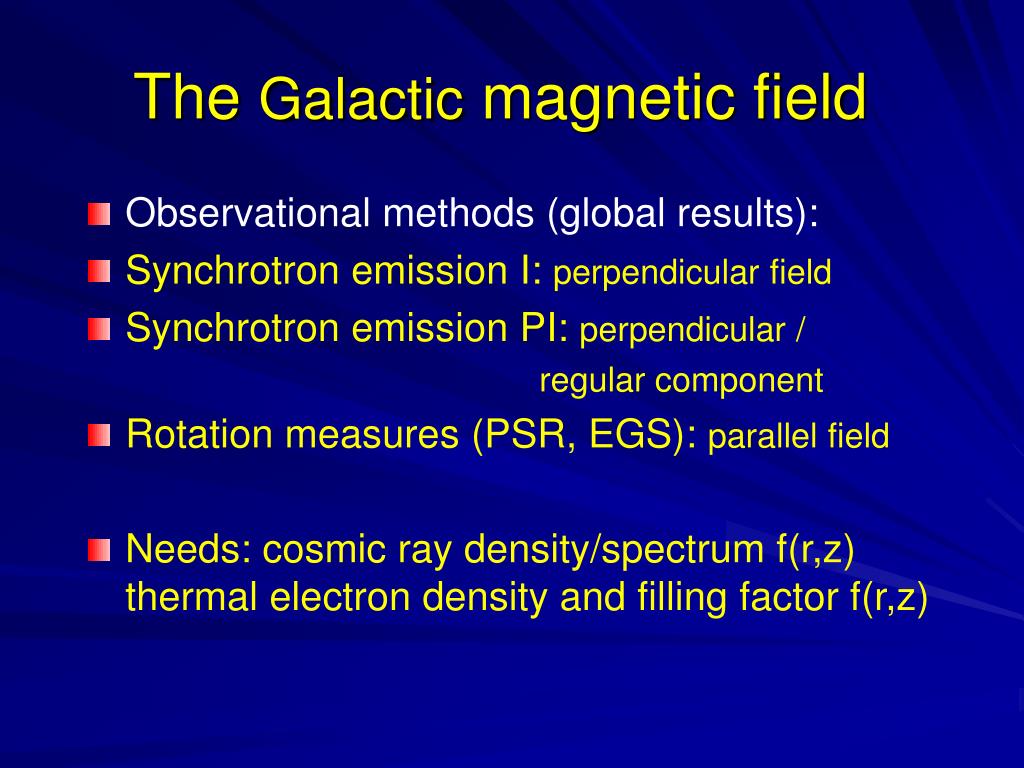 The Galactic magnetic field

Observational methods (global results):

Synchrotron emission I: perpendicular field

Synchrotron emission PI: perpendicular / regular component

Rotation measures (PSR, EGS): parallel field

Needs: cosmic ray density/spectrum f(r,z) thermal electron density and filling factor f(r,z)